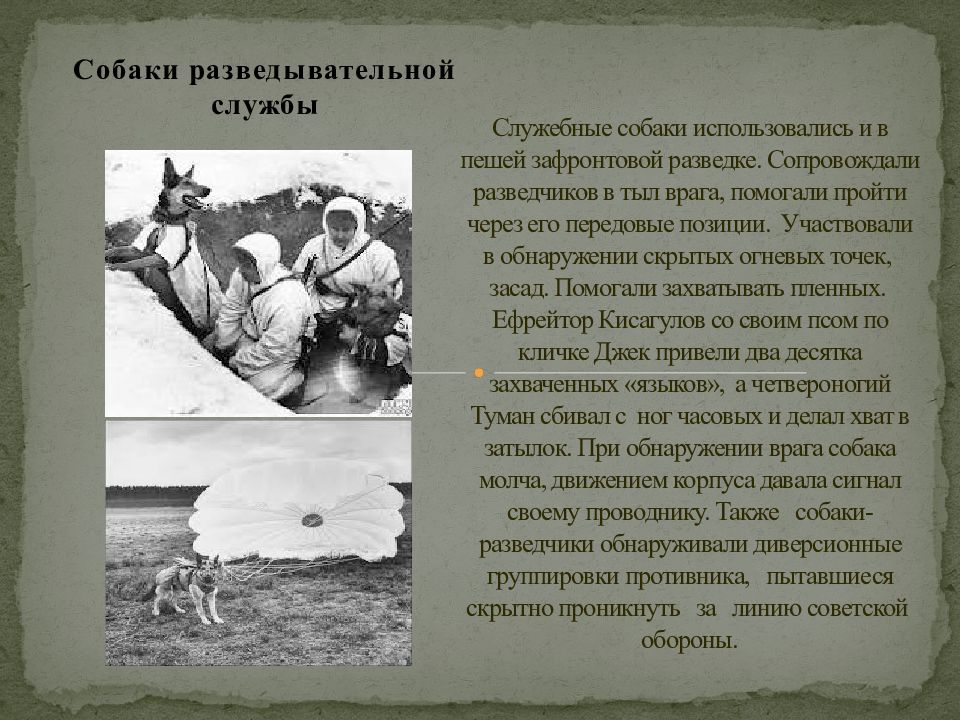 Собаки разведывательной службы

Служебные собаки использовались и в пешей зафронтовой разведке. Сопровождали разведчиков в тыл врага, помогали пройти через его передовые позиции. Участвовали в обнаружении скрытых огневых точек, засад. Помогали захватывать пленных. Ефрейтор Кисагулов со своим псом по кличке Джек привели два десятка захваченных «языков», а четвероногий Туман сбивал с ног часовых и делал хват в затылок. При обнаружении врага собака молча, движением корпуса давала сигнал своему проводнику. Также собаки-разведчики обнаруживали диверсионные группировки противника, пытавшиеся скрытно проникнуть за линию советской обороны.